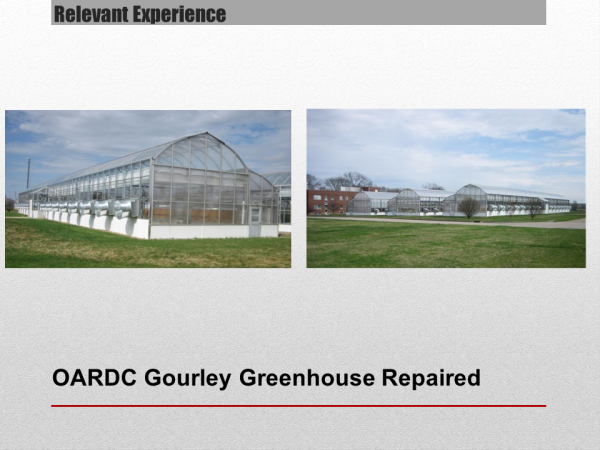 Relevant Experience

OARDC Gourley Greenhouse Repaired